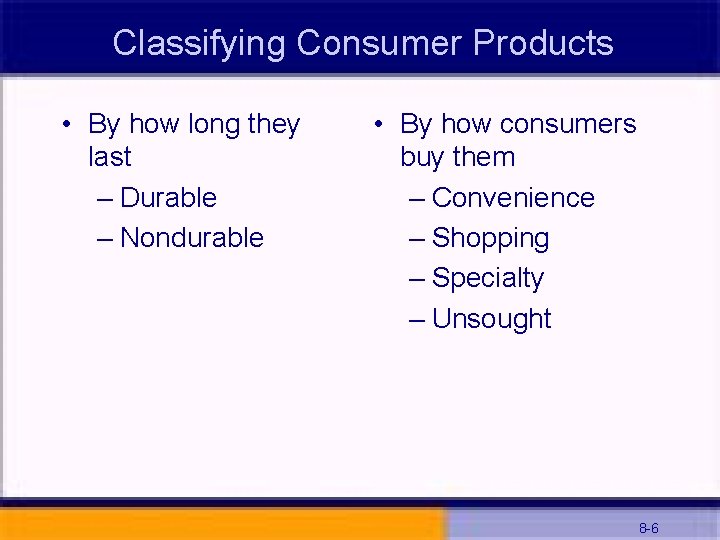 Classifying Consumer Products

• By how long they last
– Durable
– Nondurable

• By how consumers buy them
– Convenience
– Shopping
– Specialty
– Unsought

8-6